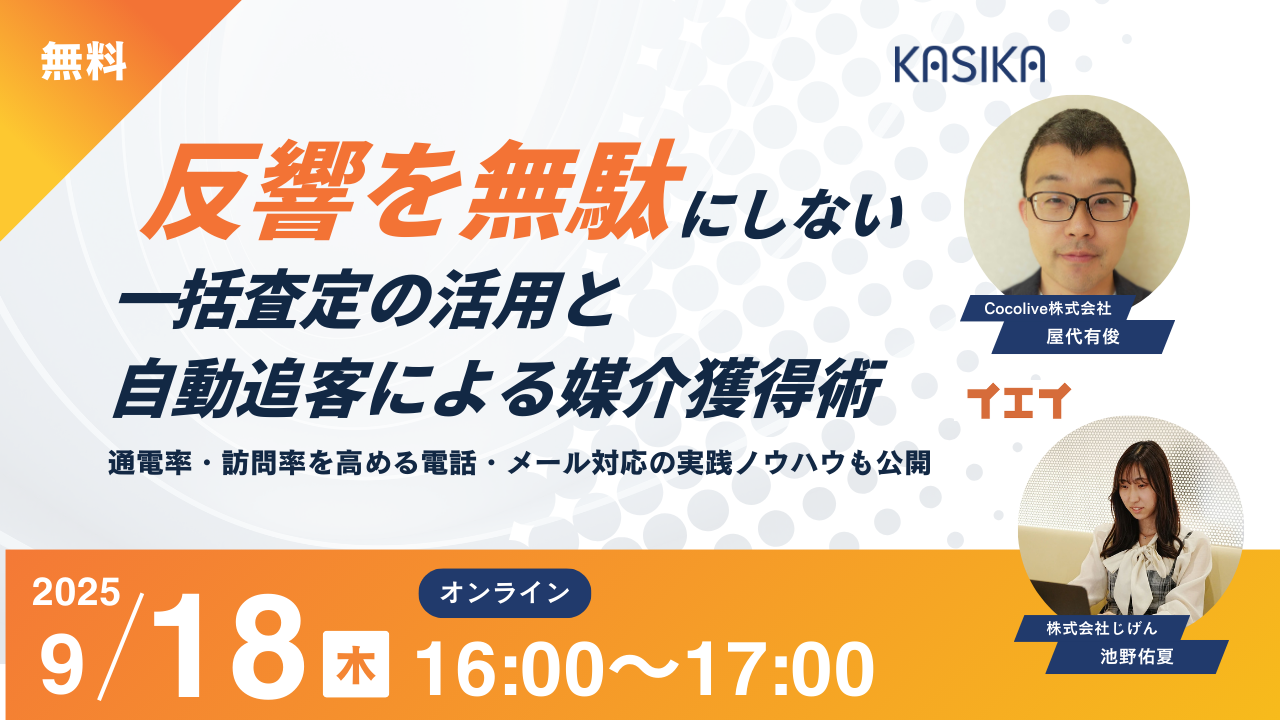 無料

KASIKA

反響を無駄にしない
一括査定の活用と
自動追客による媒介獲得術

通電率・訪問率を高める電話・メール対応の実践ノウハウも公開

Cocolive株式会社
屋代有俊

イエイ

株式会社じげん
池野佑夏

2025
9/18 木

オンライン
16:00〜17:00